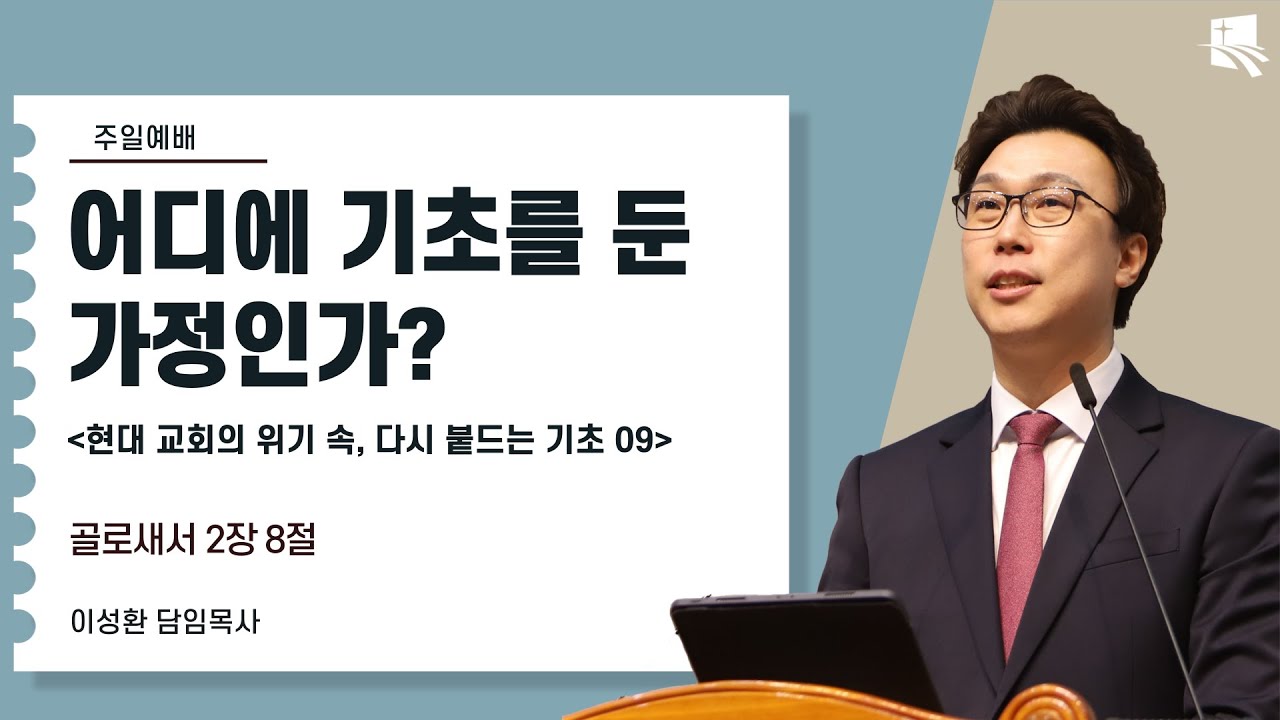 주일예배

어디에 기초를 둔 가정인가?

<현대 교회의 위기 속, 다시 붙드는 기초 09>

골로새서 2장 8절

이성환 담임목사